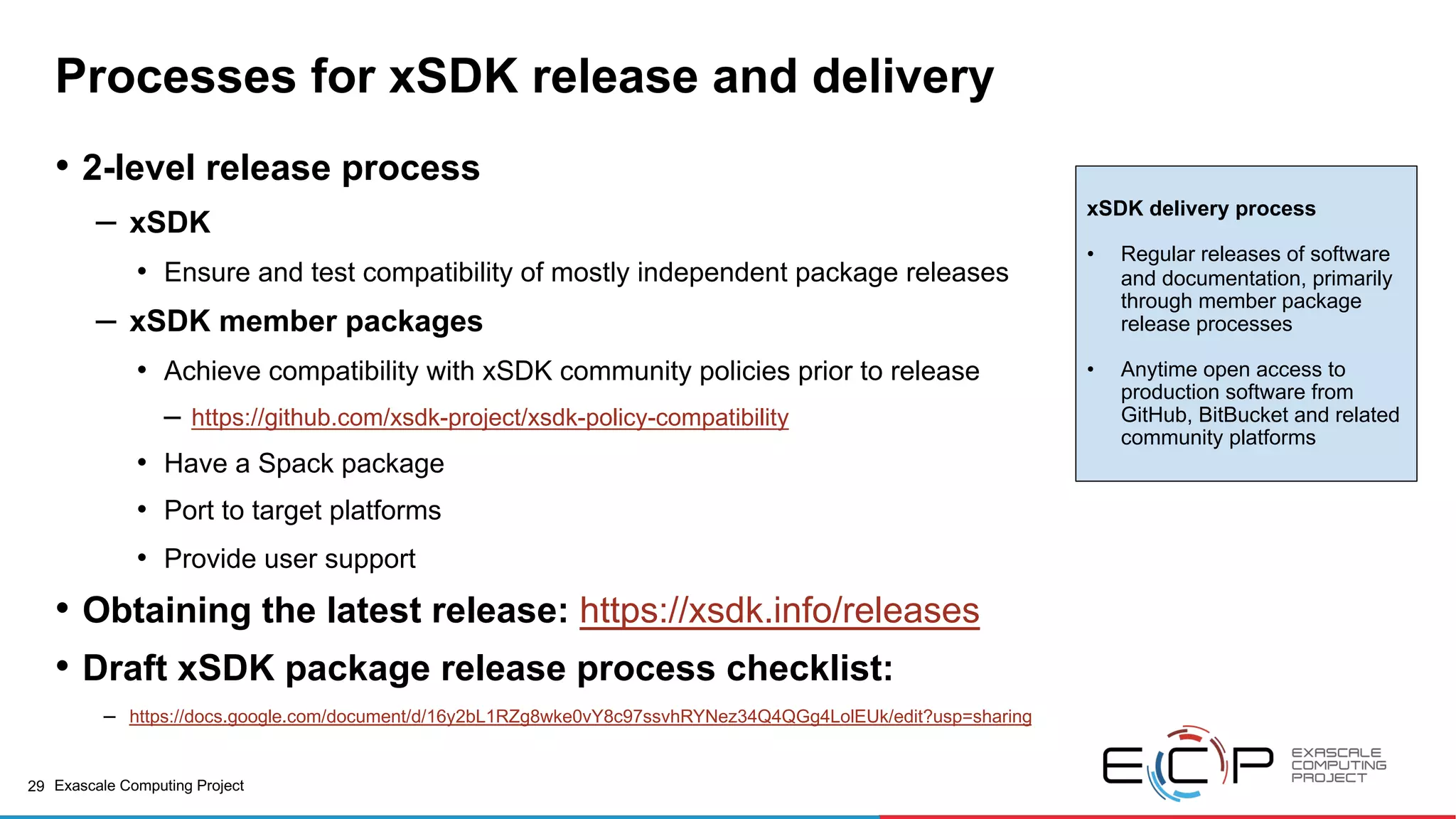 Processes for xSDK release and delivery

• 2-level release process
– xSDK
• Ensure and test compatibility of mostly independent package releases
– xSDK member packages
• Achieve compatibility with xSDK community policies prior to release
– https://github.com/xsdk-project/xsdk-policy-compatibility
• Have a Spack package
• Port to target platforms
• Provide user support
• Obtaining the latest release: https://xsdk.info/releases
• Draft xSDK package release process checklist:
– https://docs.google.com/document/d/16y2bL1RZg8wke0vY8c97ssvhRYNez34Q4QGg4LolEUk/edit?usp=sharing

xSDK delivery process

• Regular releases of software and documentation, primarily through member package release processes

• Anytime open access to production software from GitHub, BitBucket and related community platforms

29 Exascale Computing Project

ECP EXASCALE COMPUTING PROJECT